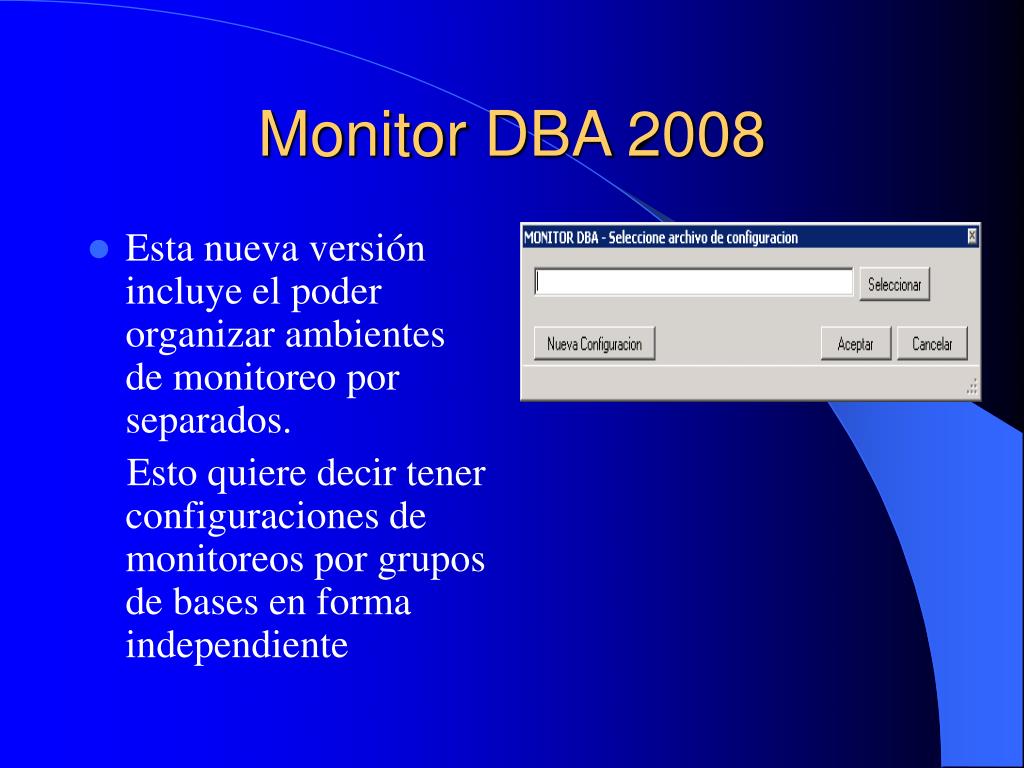 Monitor DBA 2008

Esta nueva versión incluye el poder organizar ambientes de monitoreo por separados.

Esto quiere decir tener configuraciones de monitoreos por grupos de bases en forma independiente

MONITOR DBA - Seleccione archivo de configuracion

Seleccionar

Nueva Configuracion

Aceptar

Cancelar